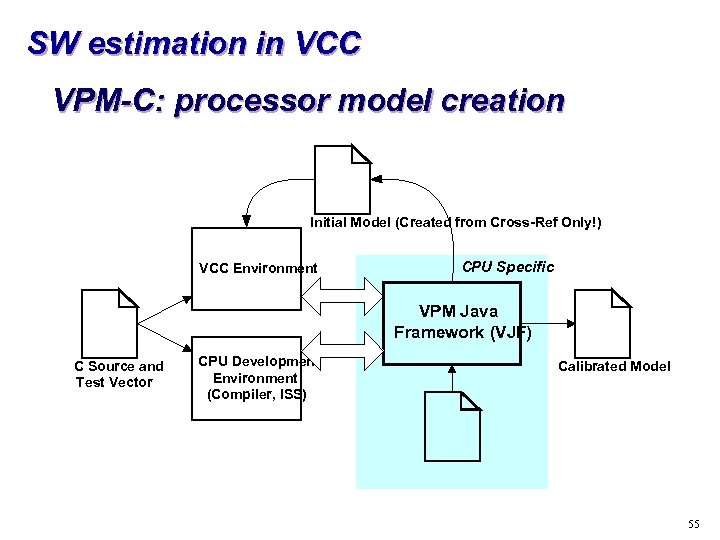 SW estimation in VCC

VPM-C: processor model creation

Initial Model (Created from Cross-Ref Only!)

VCC Environment

CPU Specific

VPM Java Framework (VJF)

C Source and Test Vector

CPU Developmen Environment (Compiler, ISS)

Calibrated Model

55